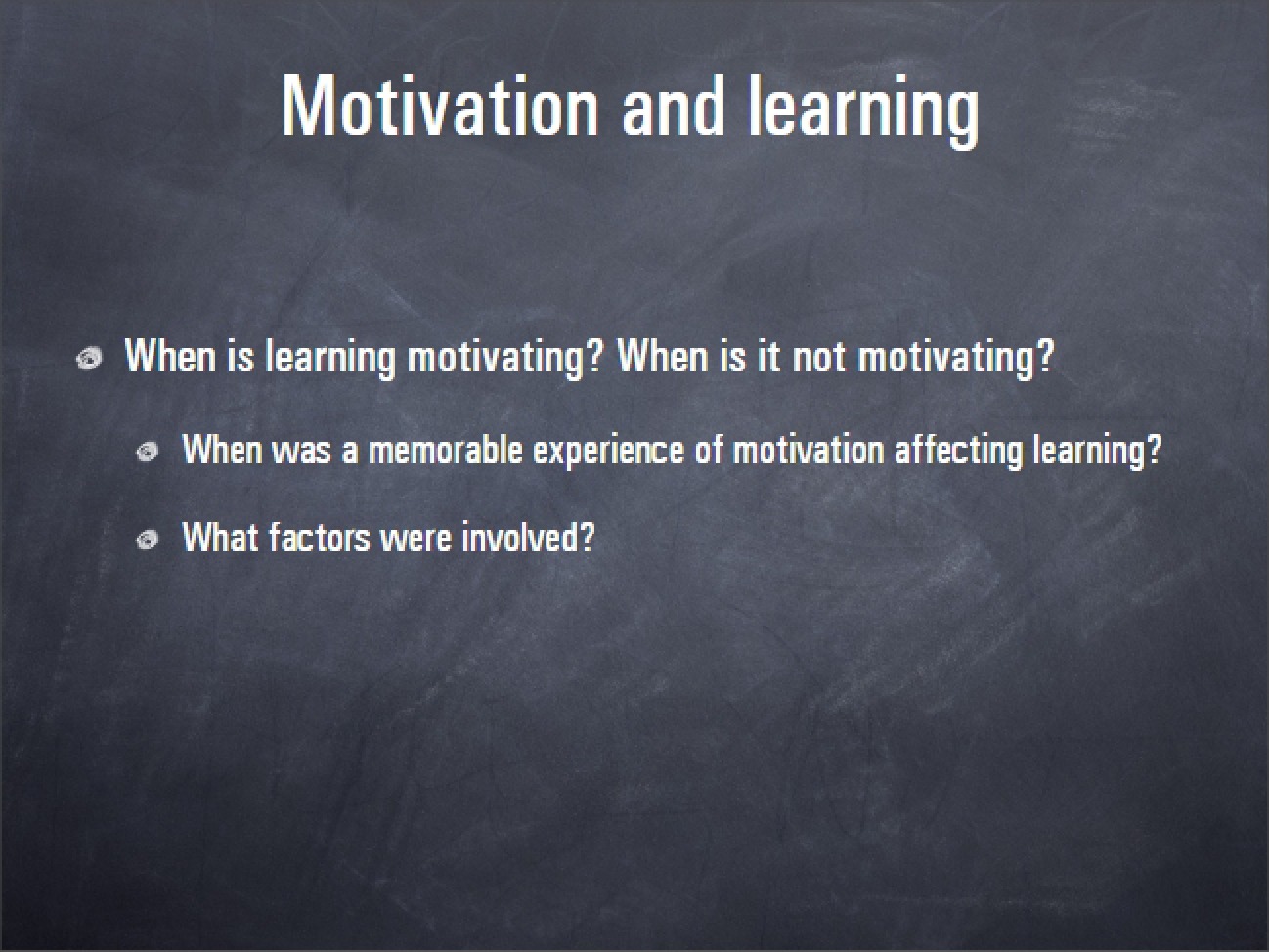 Motivation and learning

• When is learning motivating? When is it not motivating?

• When was a memorable experience of motivation affecting learning?

• What factors were involved?